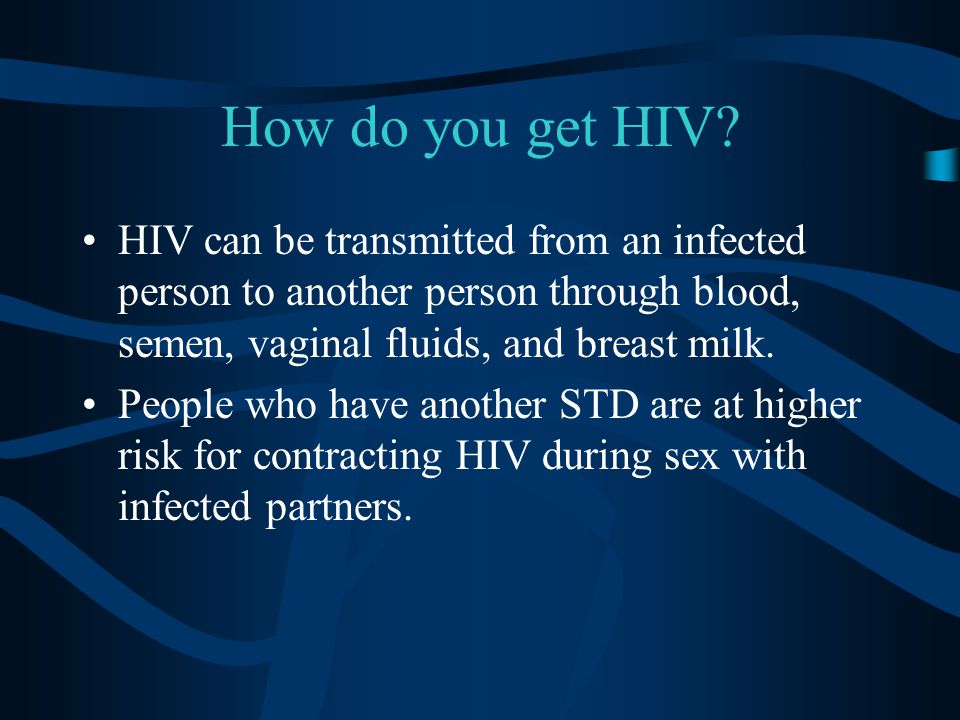 How do you get HIV?

• HIV can be transmitted from an infected person to another person through blood, semen, vaginal fluids, and breast milk.

• People who have another STD are at higher risk for contracting HIV during sex with infected partners.